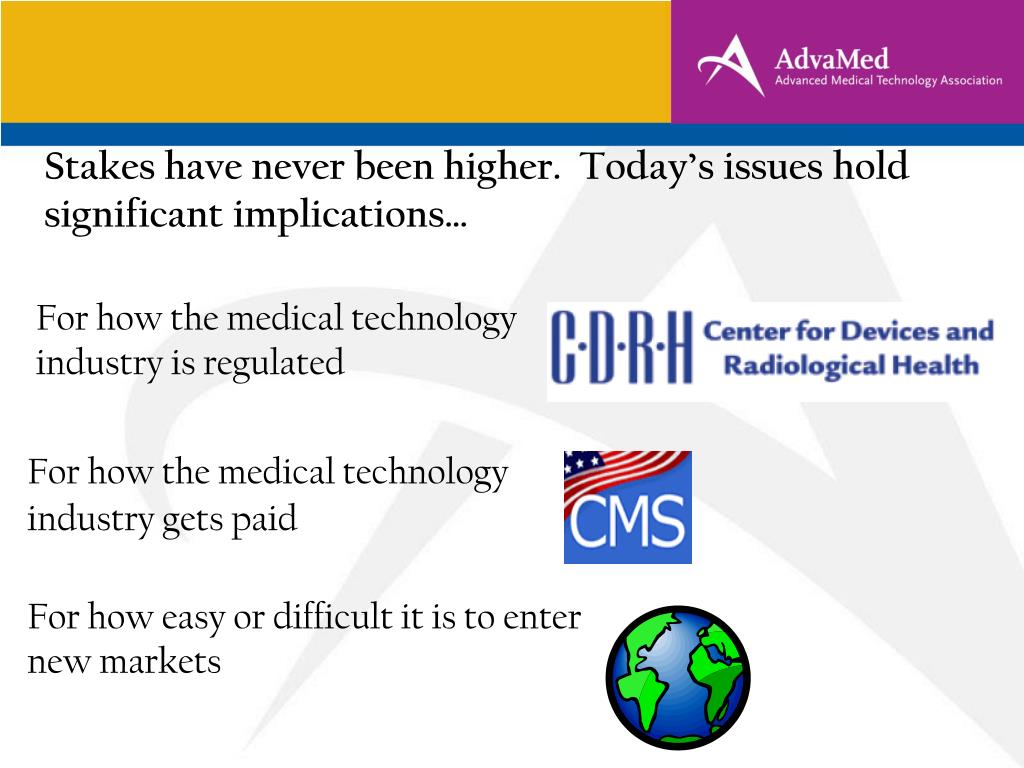 AdvaMed
Advanced Medical Technology Association

Stakes have never been higher. Today's issues hold significant implications…

For how the medical technology industry is regulated

C·D·R·H Center for Devices and Radiological Health

For how the medical technology industry gets paid

CMS

For how easy or difficult it is to enter new markets